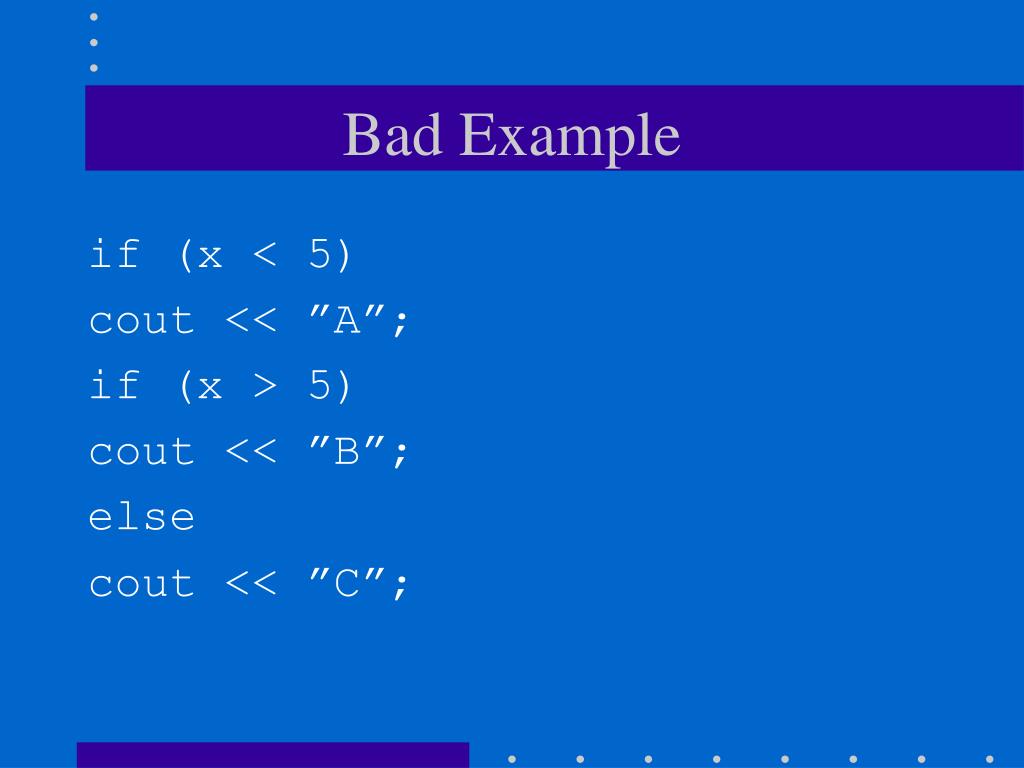 Bad Example

if (x < 5)
cout << ”A”;
if (x > 5)
cout << ”B”;
else
cout << ”C”;